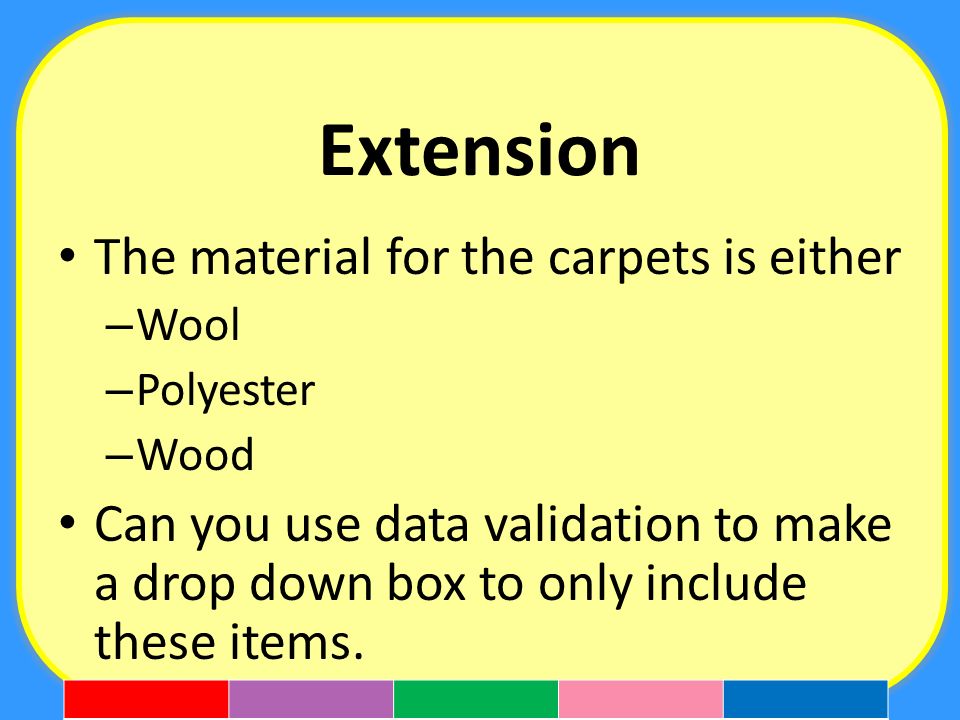 Extension

• The material for the carpets is either
–Wool
–Polyester
–Wood
• Can you use data validation to make a drop down box to only include these items.